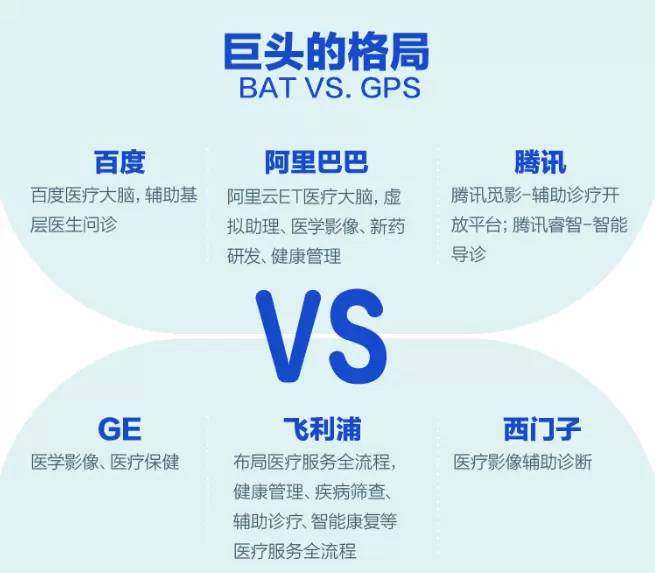 巨头的格局
BAT VS. GPS

百度
百度医疗大脑，辅助基层医生问诊

阿里巴巴
阿里云ET医疗大脑，虚拟助理、医学影像、新药研发、健康管理

腾讯
腾讯觅影-辅助诊疗开放平台；腾讯睿智-智能导诊

VS

GE
医学影像、医疗保健

飞利浦
布局医疗服务全流程，健康管理、疾病筛查、辅助诊疗、智能康复等医疗服务全流程

西门子
医疗影像辅助诊断